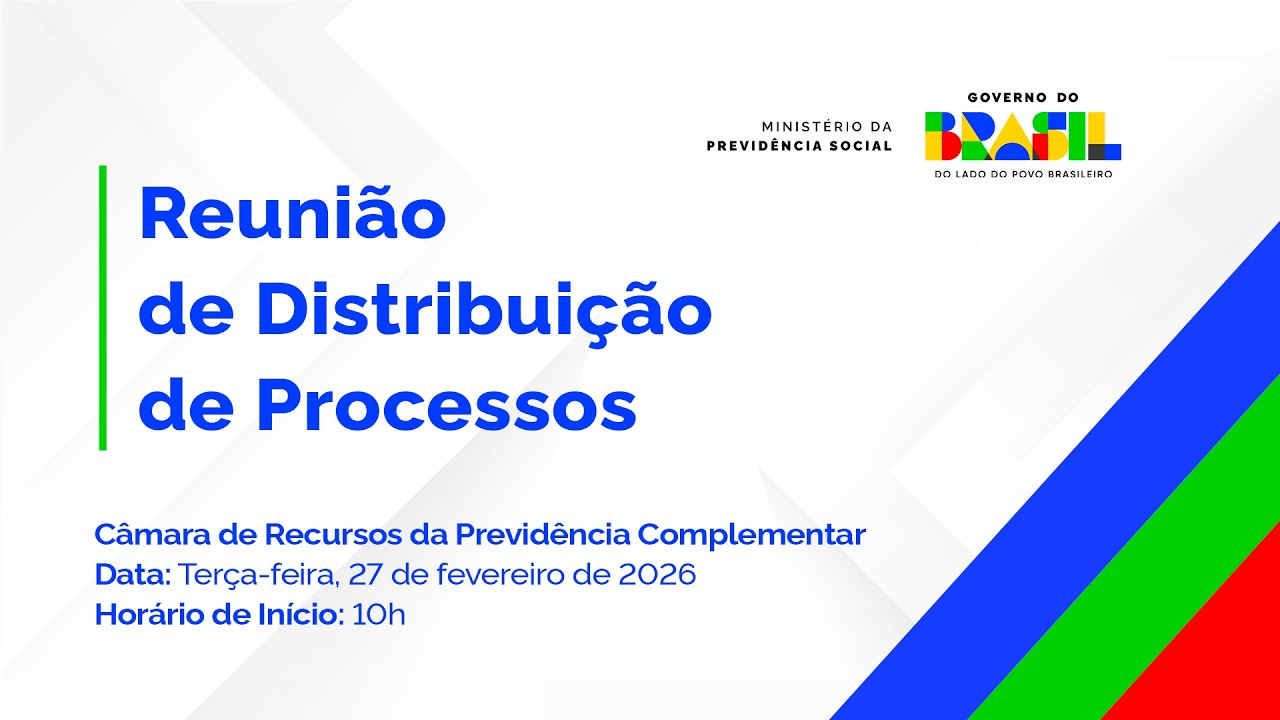 MINISTÉRIO DA
PREVIDÊNCIA SOCIAL

GOVERNO DO
BRASIL
DO LADO DO POVO BRASILEIRO

Reunião
de Distribuição
de Processos

Câmara de Recursos da Previdência Complementar
Data: Terça-feira, 27 de fevereiro de 2026
Horário de Início: 10h